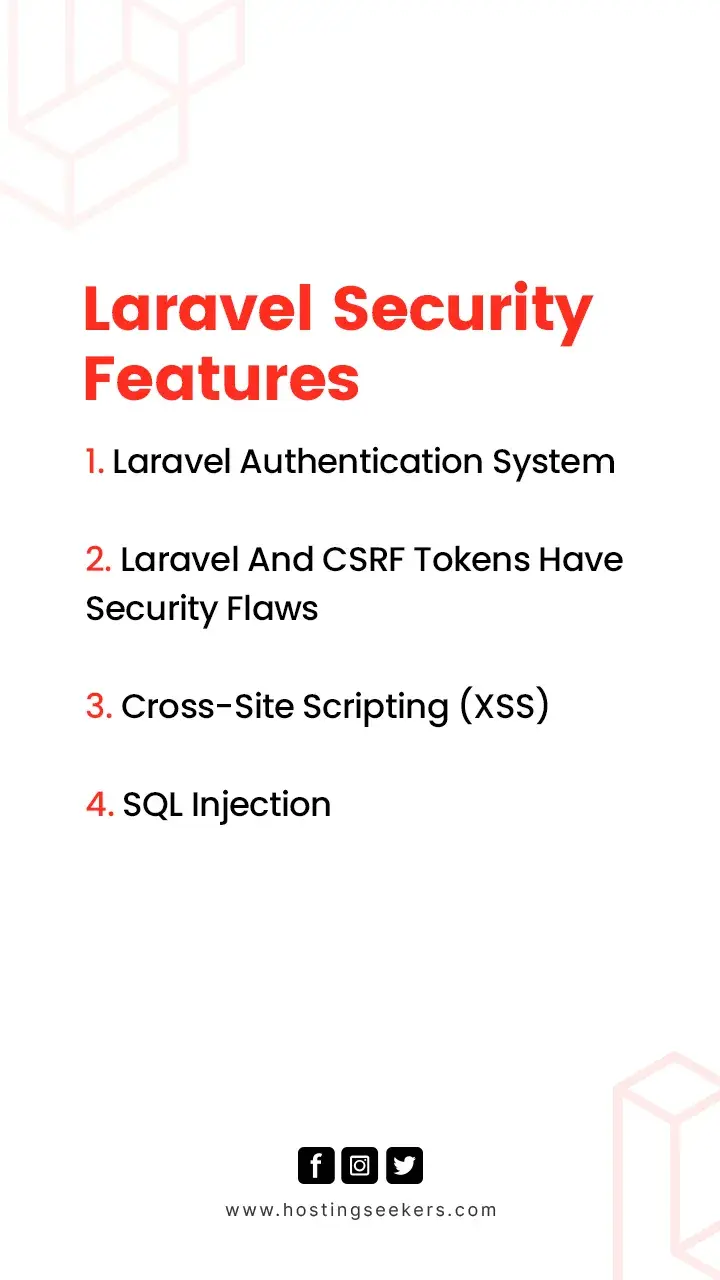 Laravel Security Features

1. Laravel Authentication System

2. Laravel And CSRF Tokens Have Security Flaws

3. Cross-Site Scripting (XSS)

4. SQL Injection

www.hostingseekers.com